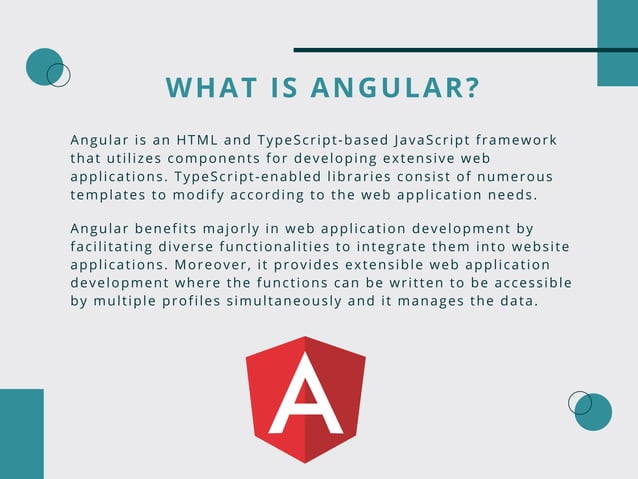 WHAT IS ANGULAR?

Angular is an HTML and TypeScript-based JavaScript framework that utilizes components for developing extensive web applications. TypeScript-enabled libraries consist of numerous templates to modify according to the web application needs.

Angular benefits majorly in web application development by facilitating diverse functionalities to integrate them into website applications. Moreover, it provides extensible web application development where the functions can be written to be accessible by multiple profiles simultaneously and it manages the data.

A